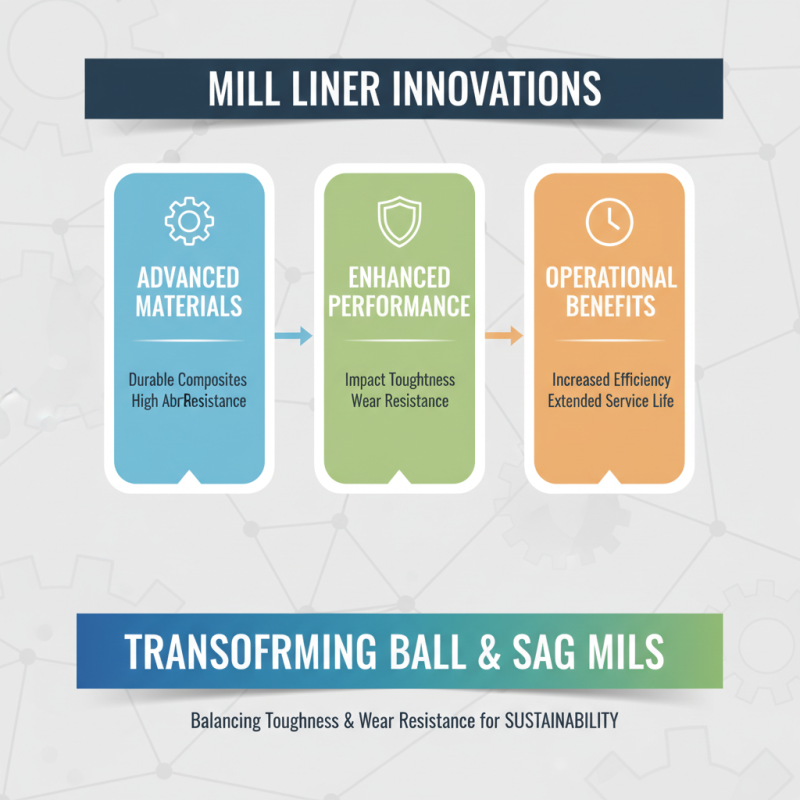 MILL LINER INNOVATIONS

ADVANCED MATERIALS

Durable Composites
High AbrResistance

ENHANCED PERFORMANCE

Impact Toughness
Wear Resistance

OPERATIONAL BENEFITS

Increased Efficiency
Extended Service Life

TRANSOFRMING BALL & SAG MILS

Balancing Toughness & Wear Resistance for SUSTAINABILITY